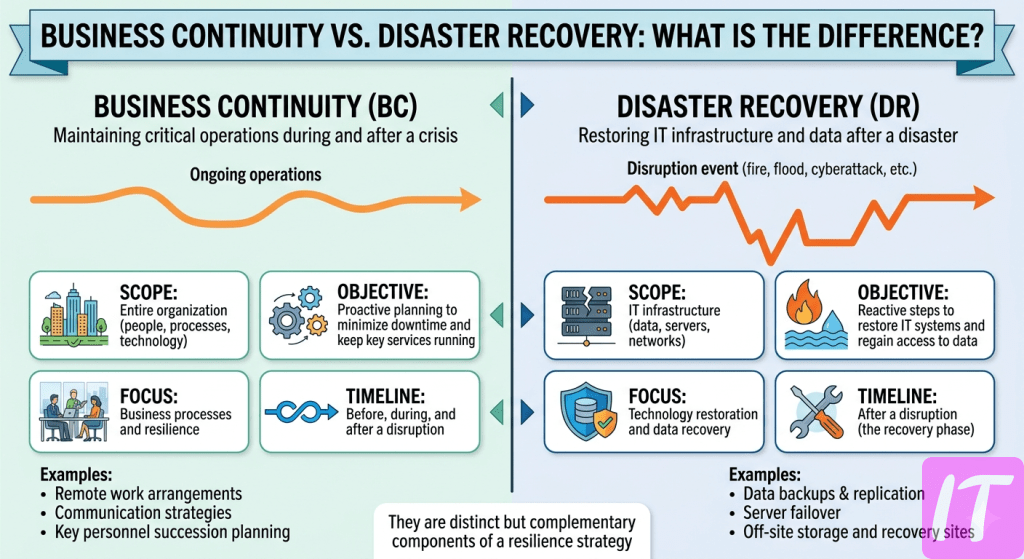 BUSINESS CONTINUITY VS. DISASTER RECOVERY: WHAT IS THE DIFFERENCE?

BUSINESS CONTINUITY (BC)
Maintaining critical operations during and after a crisis

Ongoing operations

SCOPE:
Entire organization (people, processes, technology)

OBJECTIVE:
Proactive planning to minimize downtime and keep key services running

FOCUS:
Business processes and resilience

TIMELINE:
Before, during, and after a disruption

Examples:
• Remote work arrangements
• Communication strategies
• Key personnel succession planning

DISASTER RECOVERY (DR)
Restoring IT infrastructure and data after a disaster

Disruption event (fire, flood, cyberattack, etc.)

SCOPE:
IT infrastructure (data, servers, networks)

OBJECTIVE:
Reactive steps to restore IT systems and regain access to data

FOCUS:
Technology restoration and data recovery

TIMELINE:
After a disruption (the recovery phase)

Examples:
• Data backups & replication
• Server failover
• Off-site storage and recovery sites

They are distinct but complementary components of a resilience strategy

IT